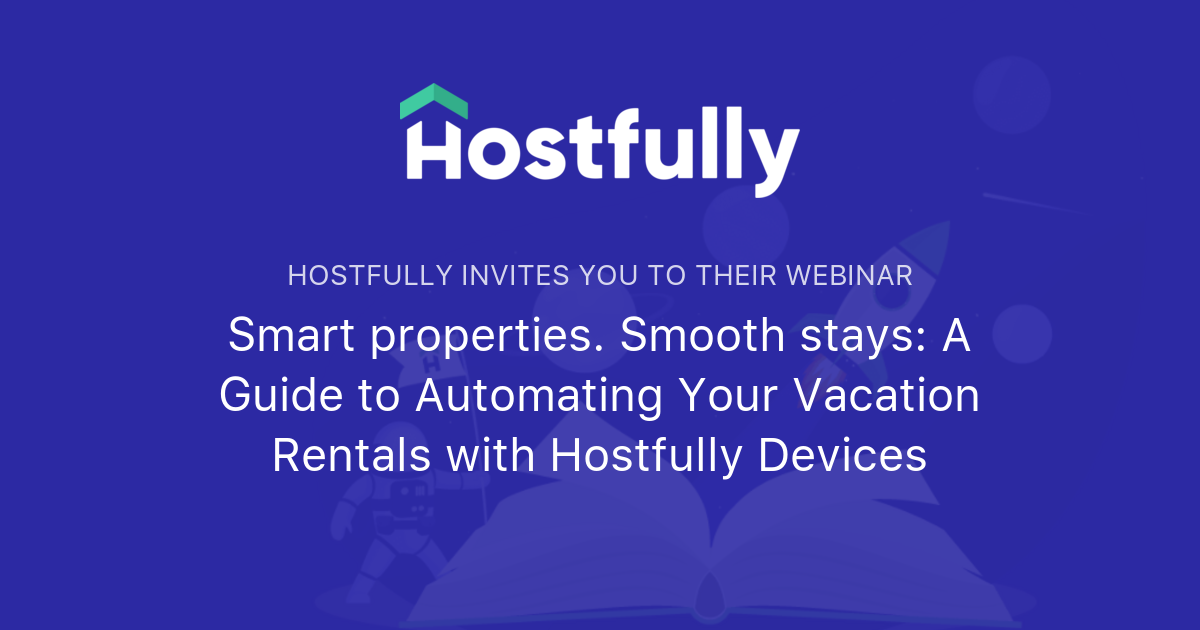 Hostfully

HOSTFULLY INVITES YOU TO THEIR WEBINAR

Smart properties. Smooth stays: A Guide to Automating Your Vacation Rentals with Hostfully Devices